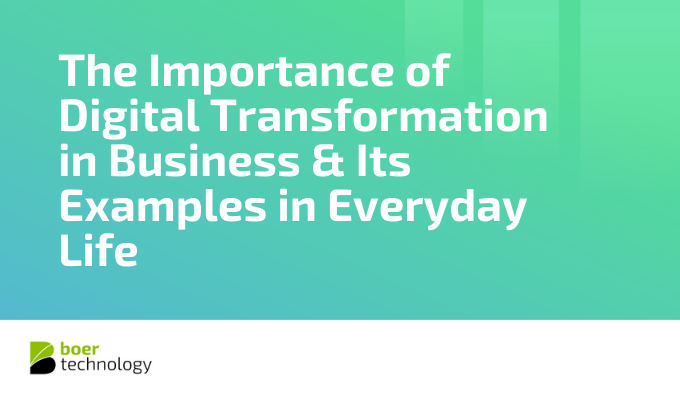 The Importance of Digital Transformation in Business & Its Examples in Everyday Life

boer
technology